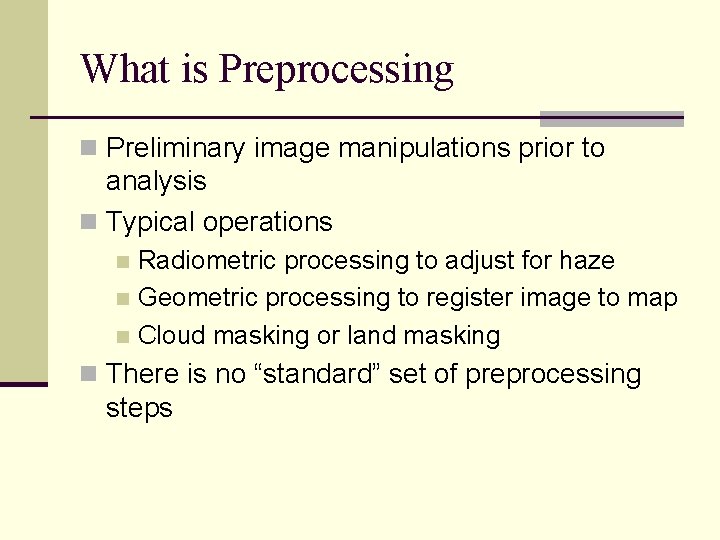 What is Preprocessing

Preliminary image manipulations prior to analysis

Typical operations

Radiometric processing to adjust for haze

Geometric processing to register image to map

Cloud masking or land masking

There is no “standard” set of preprocessing steps